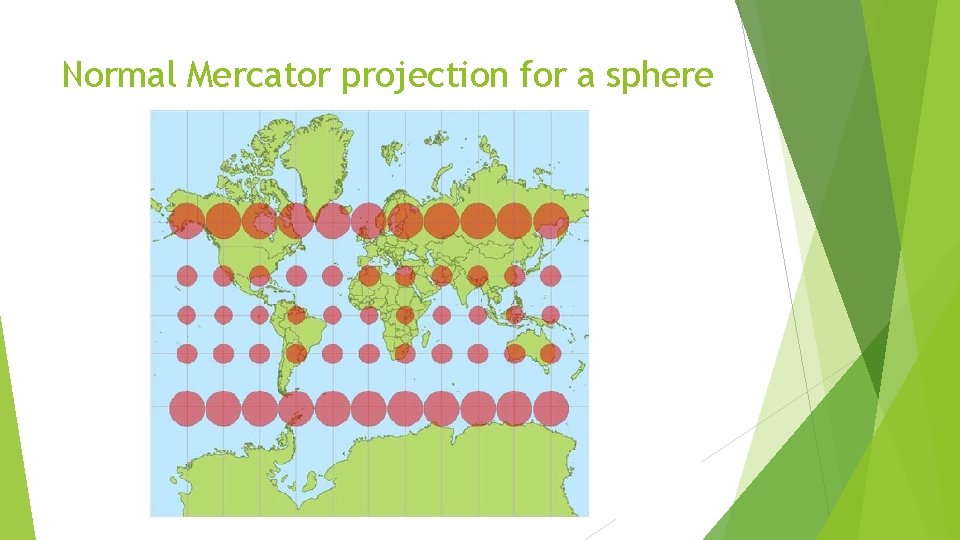 Normal Mercator projection for a sphere